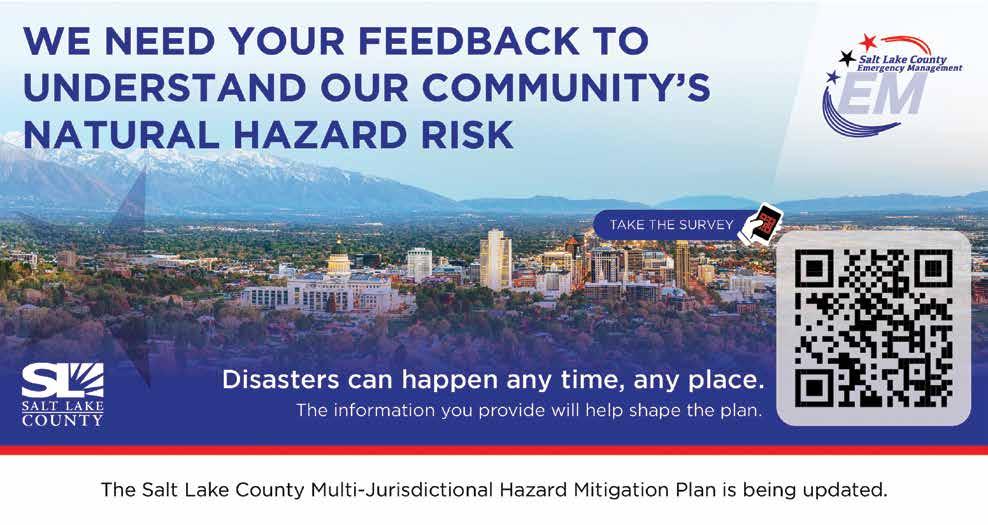 WE NEED YOUR FEEDBACK TO UNDERSTAND OUR COMMUNITY'S NATURAL HAZARD RISK

Salt Lake County Emergency Management
EM

TAKE THE SURVEY

SL
SALT LAKE COUNTY

Disasters can happen any time, any place.
The information you provide will help shape the plan.

The Salt Lake County Multi-Jurisdictional Hazard Mitigation Plan is being updated.